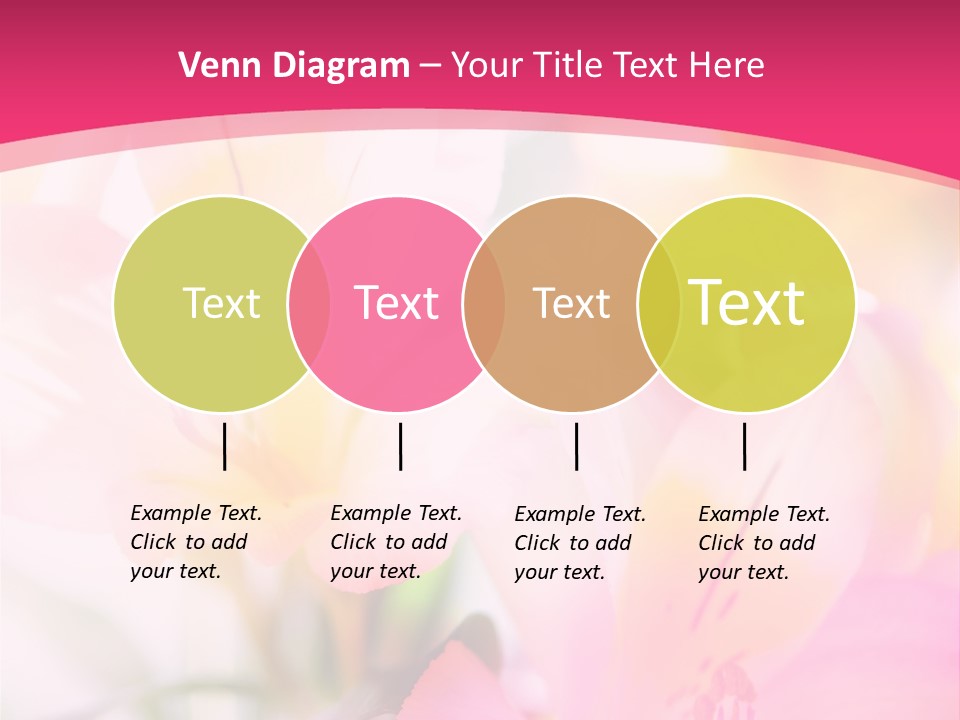 Venn Diagram – Your Title Text Here

Text

Text

Text

Text

Example Text. Click to add your text.

Example Text. Click to add your text.

Example Text. Click to add your text.

Example Text. Click to add your text.